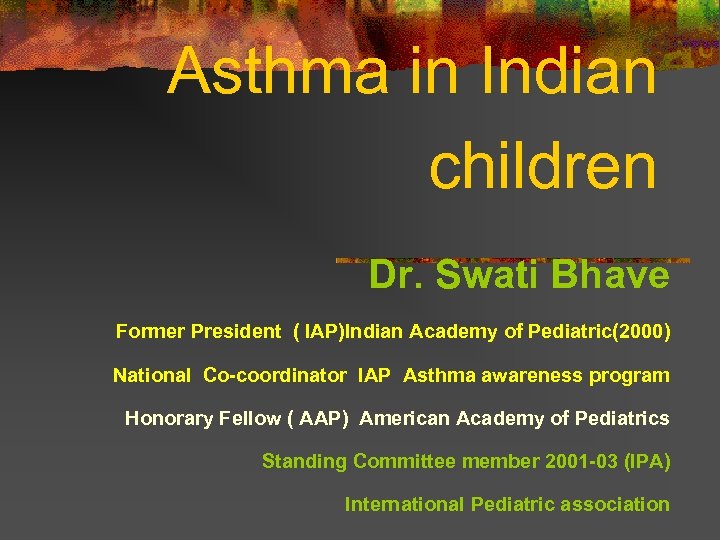 Asthma in Indian children

Dr. Swati Bhave

Former President ( IAP)Indian Academy of Pediatric(2000)

National Co-coordinator IAP Asthma awareness program

Honorary Fellow ( AAP) American Academy of Pediatrics

Standing Committee member 2001-03 (IPA)

International Pediatric association